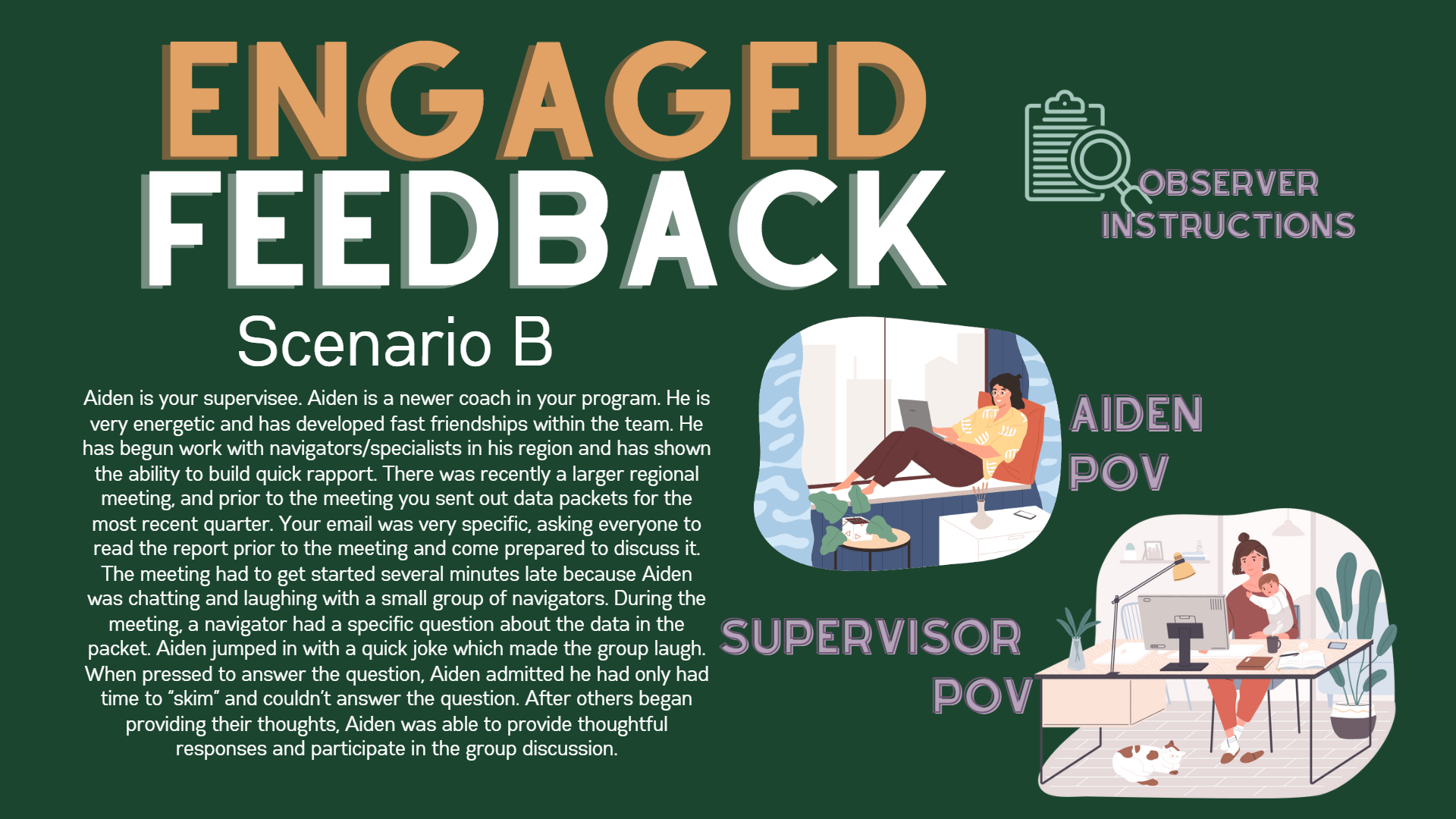 ENGAGED FEEDBACK

OBSERVER INSTRUCTIONS

Scenario B

Aiden is your supervisee. Aiden is a newer coach in your program. He is very energetic and has developed fast friendships within the team. He has begun work with navigators/specialists in his region and has shown the ability to build quick rapport. There was recently a larger regional meeting, and prior to the meeting you sent out data packets for the most recent quarter. Your email was very specific, asking everyone to read the report prior to the meeting and come prepared to discuss it. The meeting had to get started several minutes late because Aiden was chatting and laughing with a small group of navigators. During the meeting, a navigator had a specific question about the data in the packet. Aiden jumped in with a quick joke which made the group laugh. When pressed to answer the question, Aiden admitted he had only had time to "skim" and couldn't answer the question. After others began providing their thoughts, Aiden was able to provide thoughtful responses and participate in the group discussion.

AIDEN POV

SUPERVISOR POV